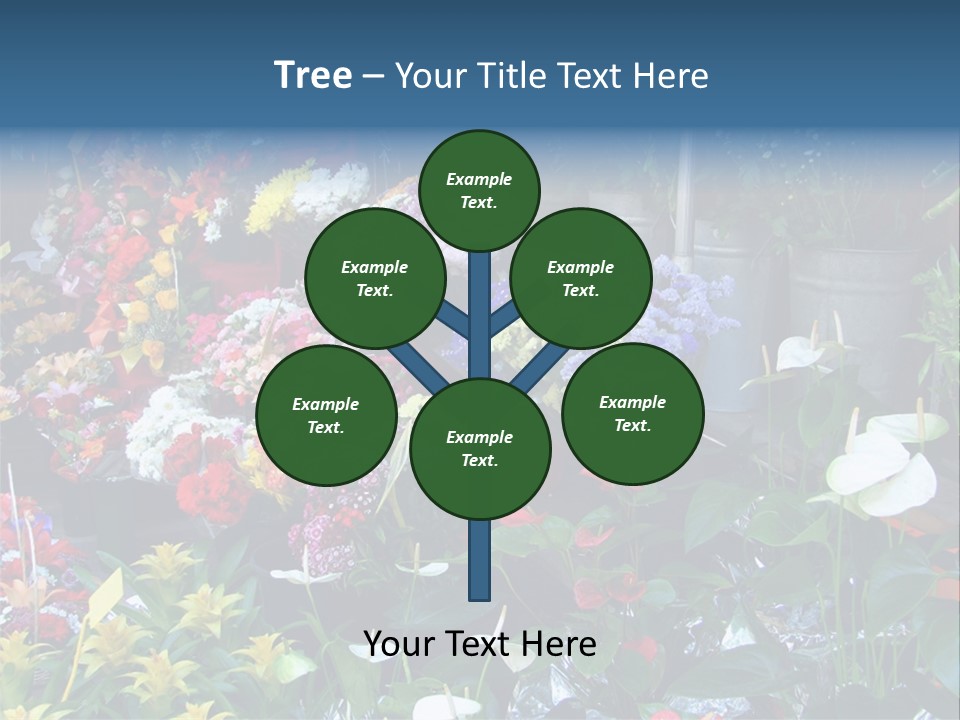 Tree – Your Title Text Here

Example Text.

Example Text.

Example Text.

Example Text.

Example Text.

Example Text.

Your Text Here